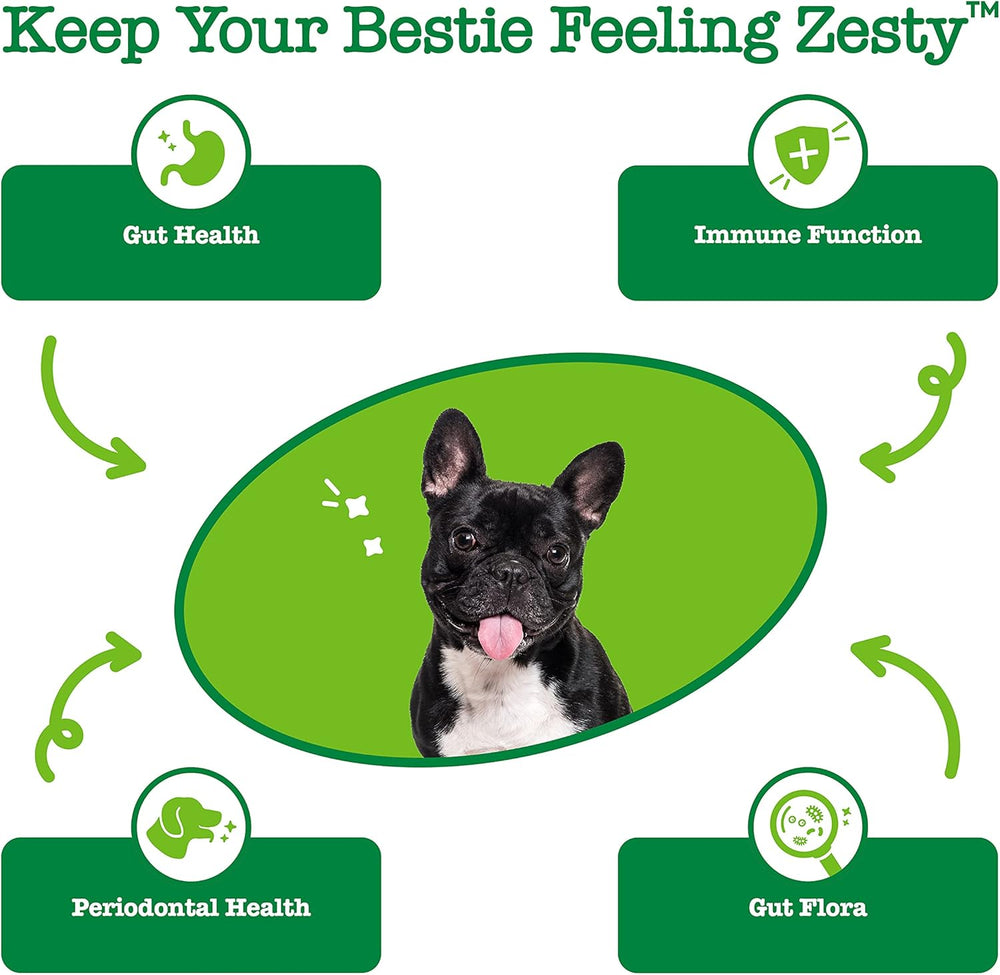 Keep Your Bestie Feeling Zesty™

Gut Health

Immune Function

Periodontal Health

Gut Flora